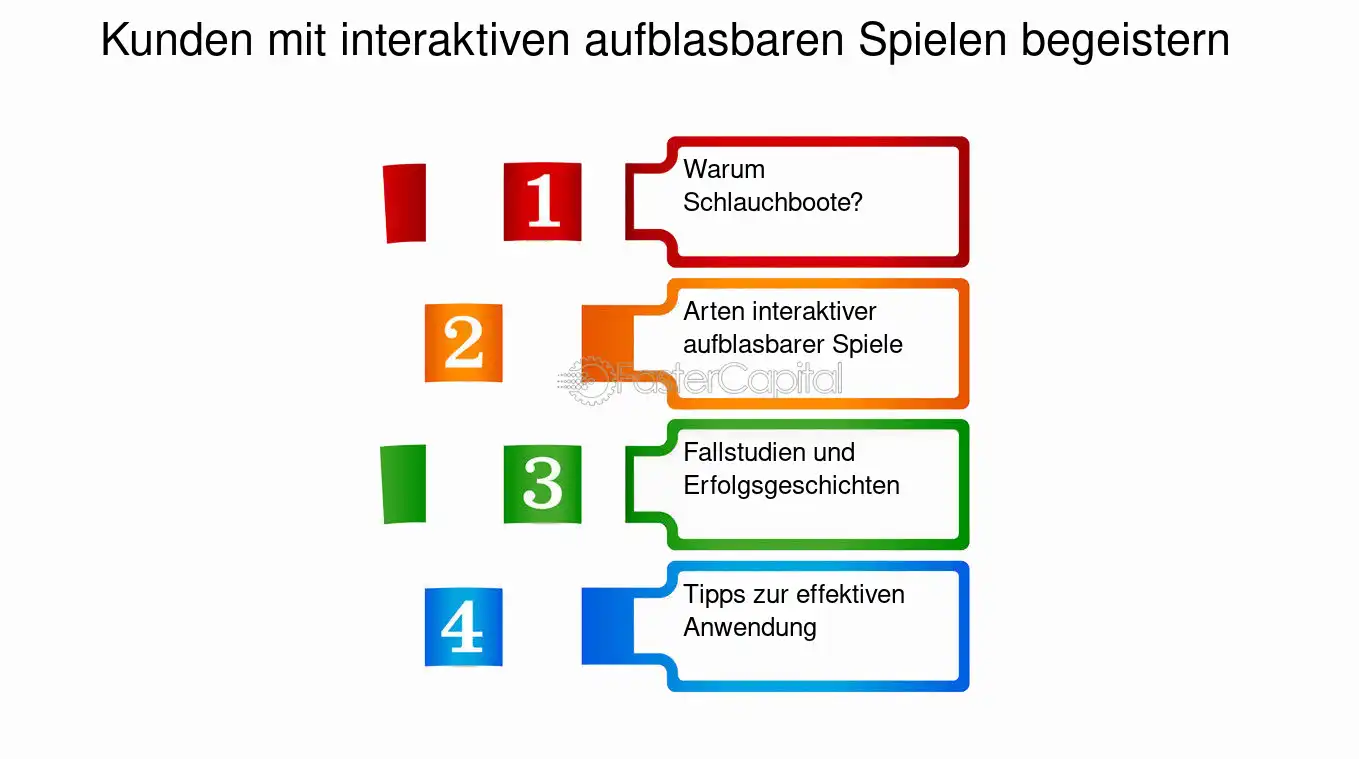 Kunden mit interaktiven aufblasbaren Spielen begeistern

1

Warum Schlauchboote?

2

Arten interaktiver aufblasbarer Spiele

3

Fallstudien und Erfolgsgeschichten

4

Tipps zur effektiven Anwendung

FasterCapital